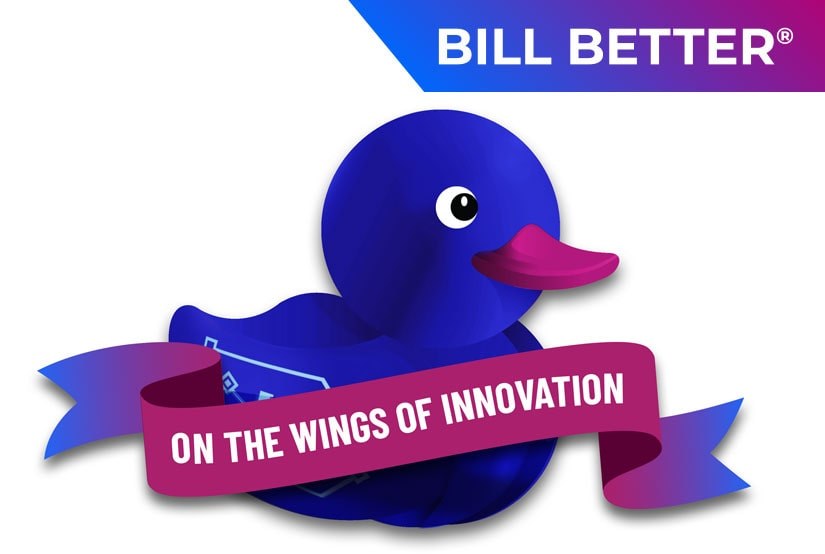 BILL BETTER®

ON THE WINGS OF INNOVATION